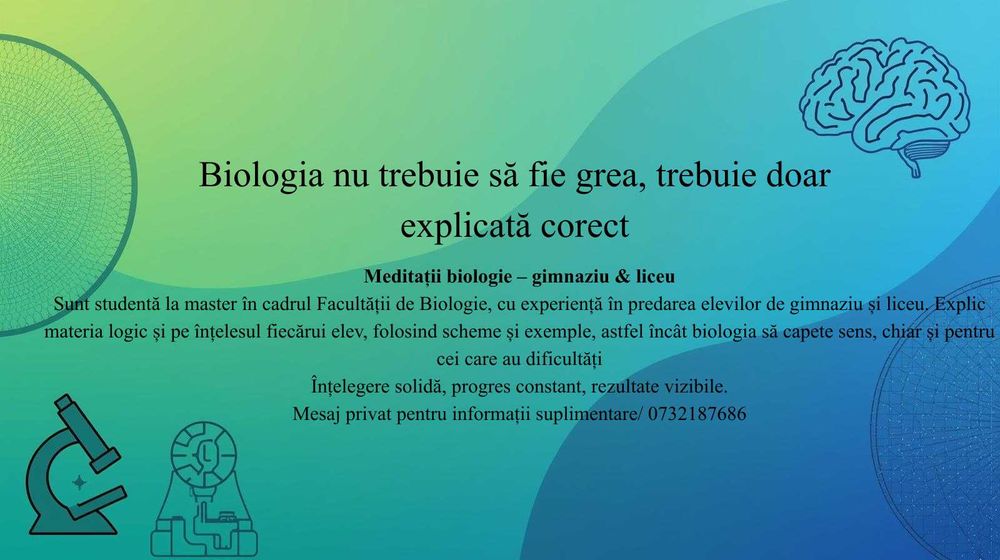 Biologia nu trebuie să fie grea, trebuie doar explicată corect

Meditații biologie – gimnaziu & liceu

Sunt studentă la master în cadrul Facultății de Biologie, cu experiență în predarea elevilor de gimnaziu și liceu. Explic materia logic și pe înțelesul fiecărui elev, folosind scheme și exemple, astfel încât biologia să capete sens, chiar și pentru cei care au dificultăți

Înțelegere solidă, progres constant, rezultate vizibile.

Mesaj privat pentru informații suplimentare/ 0732187686